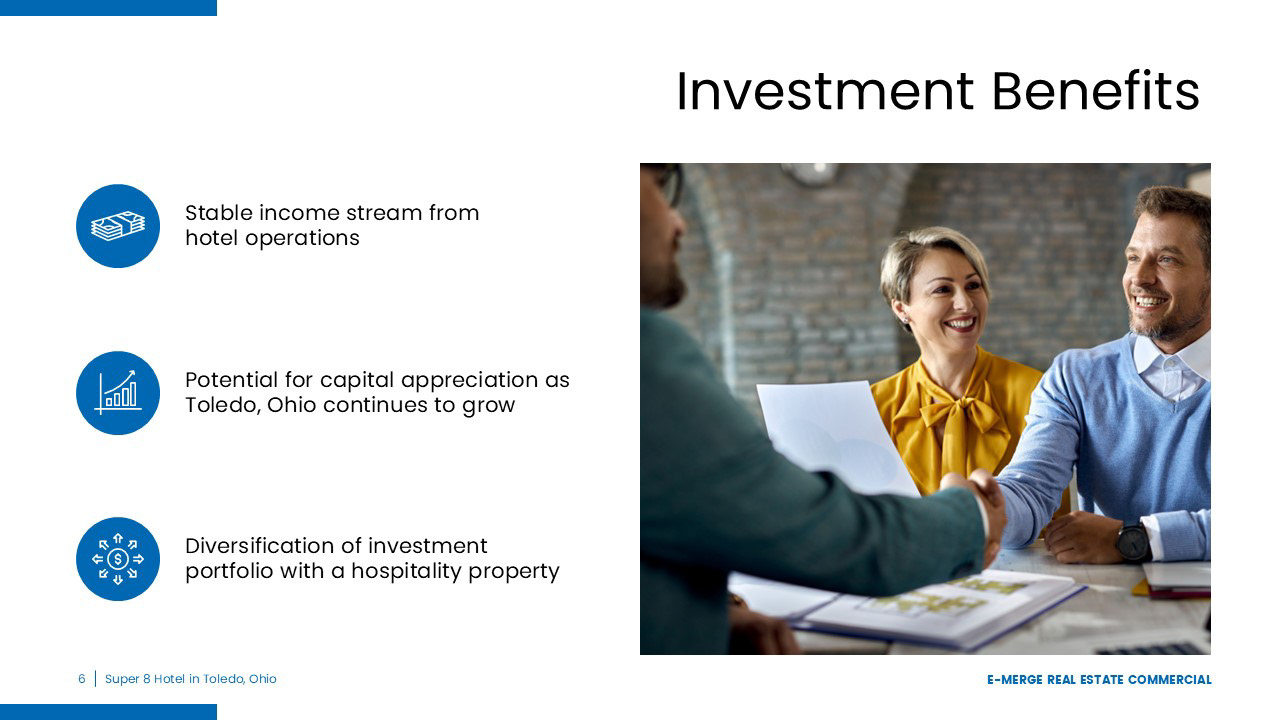 Investment Benefits

Stable income stream from hotel operations

Potential for capital appreciation as Toledo, Ohio continues to grow

Diversification of investment portfolio with a hospitality property

6 | Super 8 Hotel in Toledo, Ohio

E-MERGE REAL ESTATE COMMERCIAL